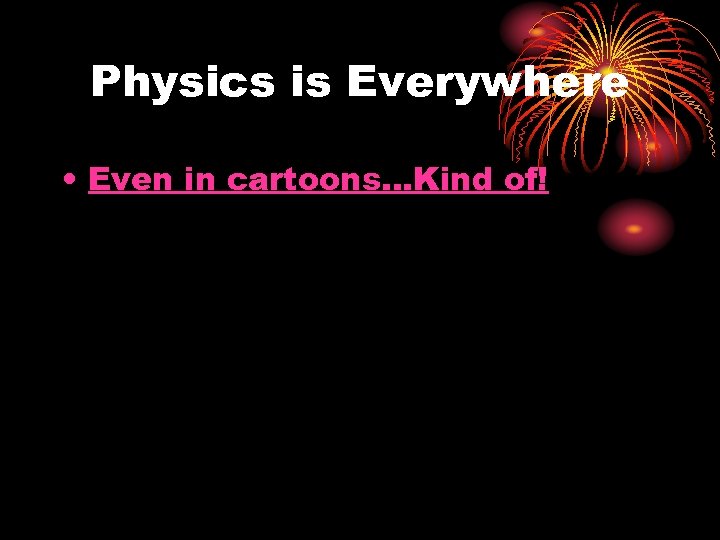 Physics is Everywhere

• Even in cartoons…Kind of!